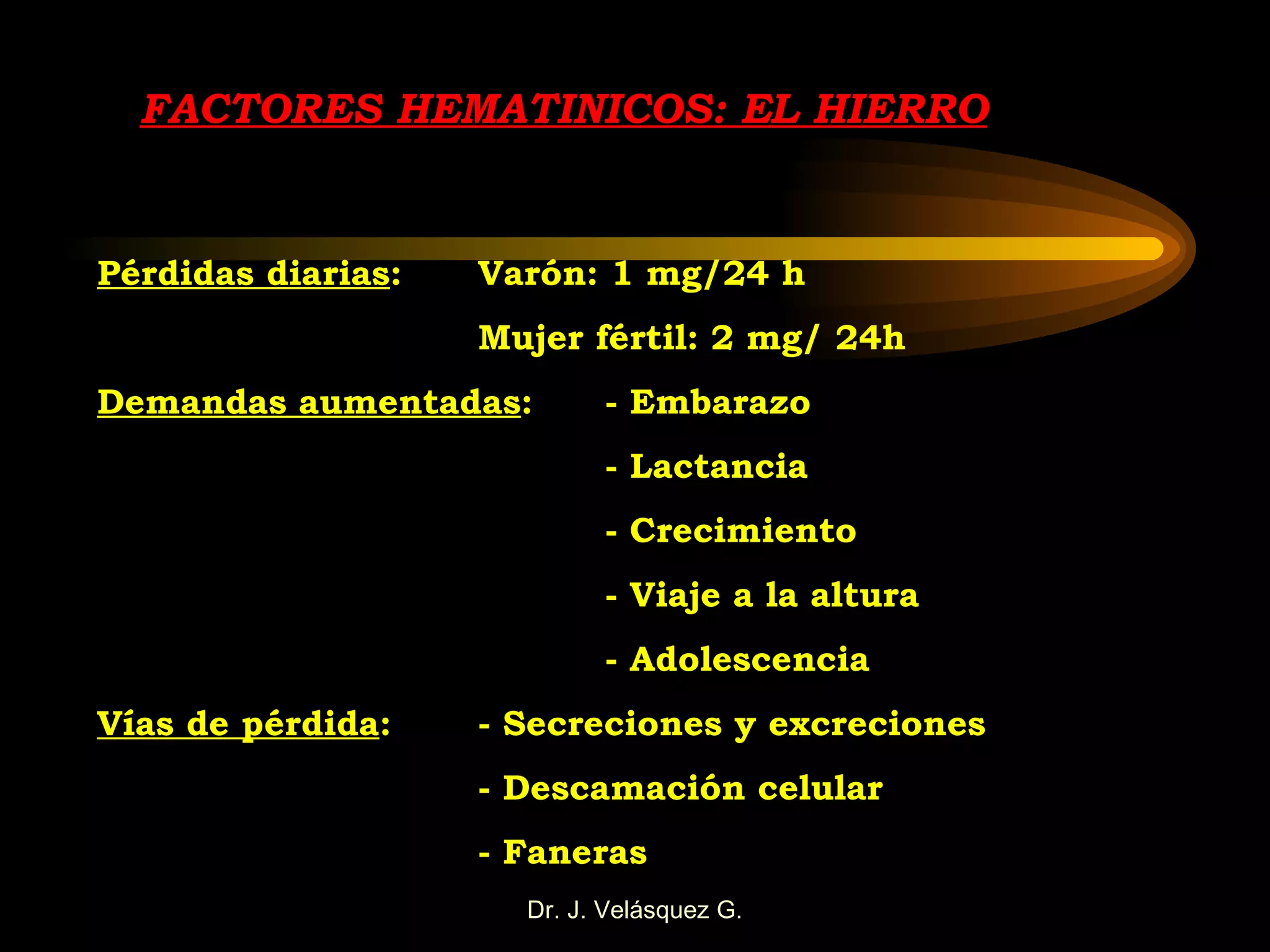 FACTORES HEMATINICOS: EL HIERRO

Pérdidas diarias: Varón: 1 mg/24 h

Mujer fértil: 2 mg/ 24h

Demandas aumentadas: - Embarazo

- Lactancia

- Crecimiento

- Viaje a la altura

- Adolescencia

Vías de pérdida: - Secreciones y excreciones

- Descamación celular

- Faneras

Dr. J. Velásquez G.